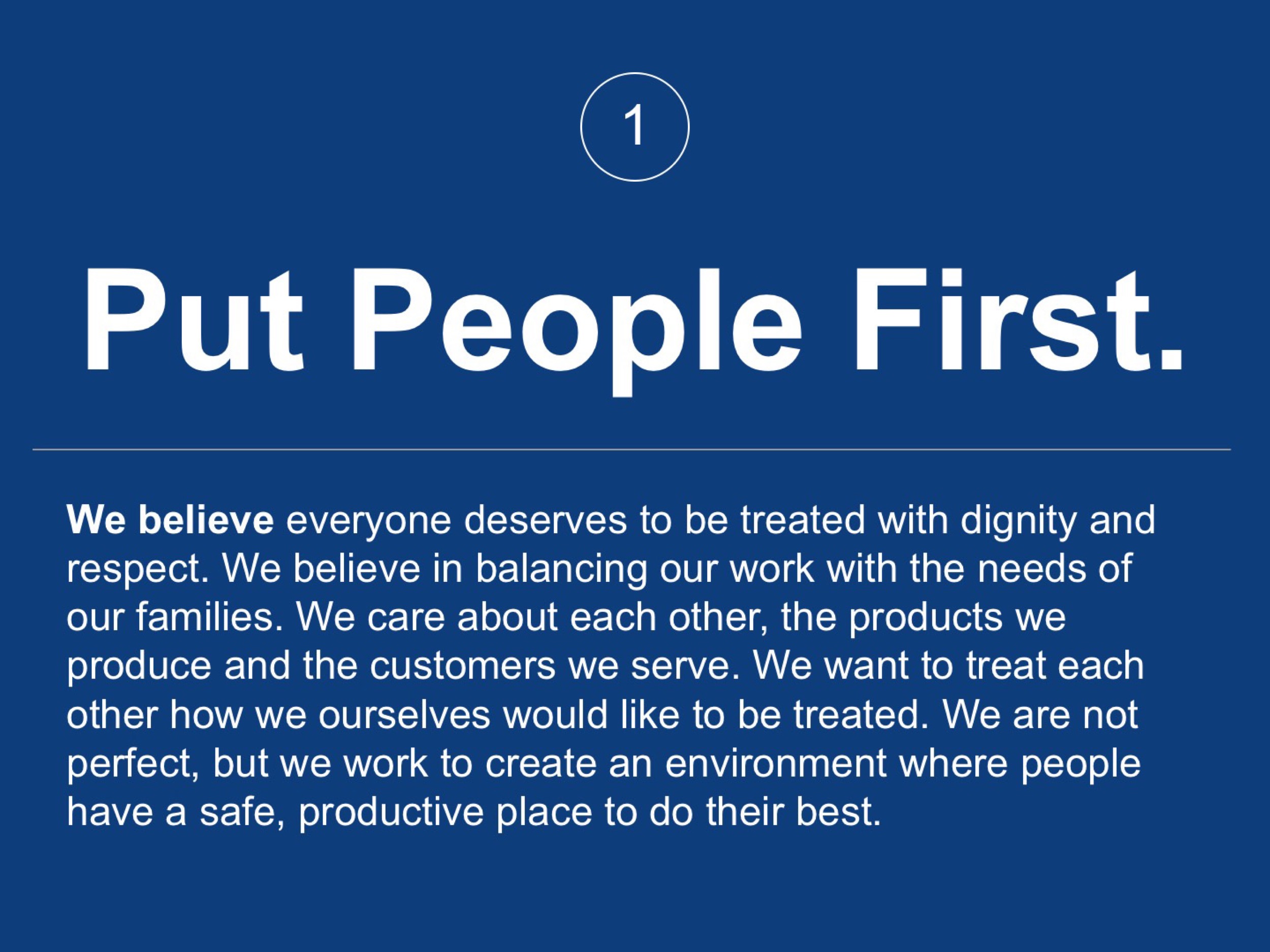 1

Put People First.

We believe everyone deserves to be treated with dignity and respect. We believe in balancing our work with the needs of our families. We care about each other, the products we produce and the customers we serve. We want to treat each other how we ourselves would like to be treated. We are not perfect, but we work to create an environment where people have a safe, productive place to do their best.